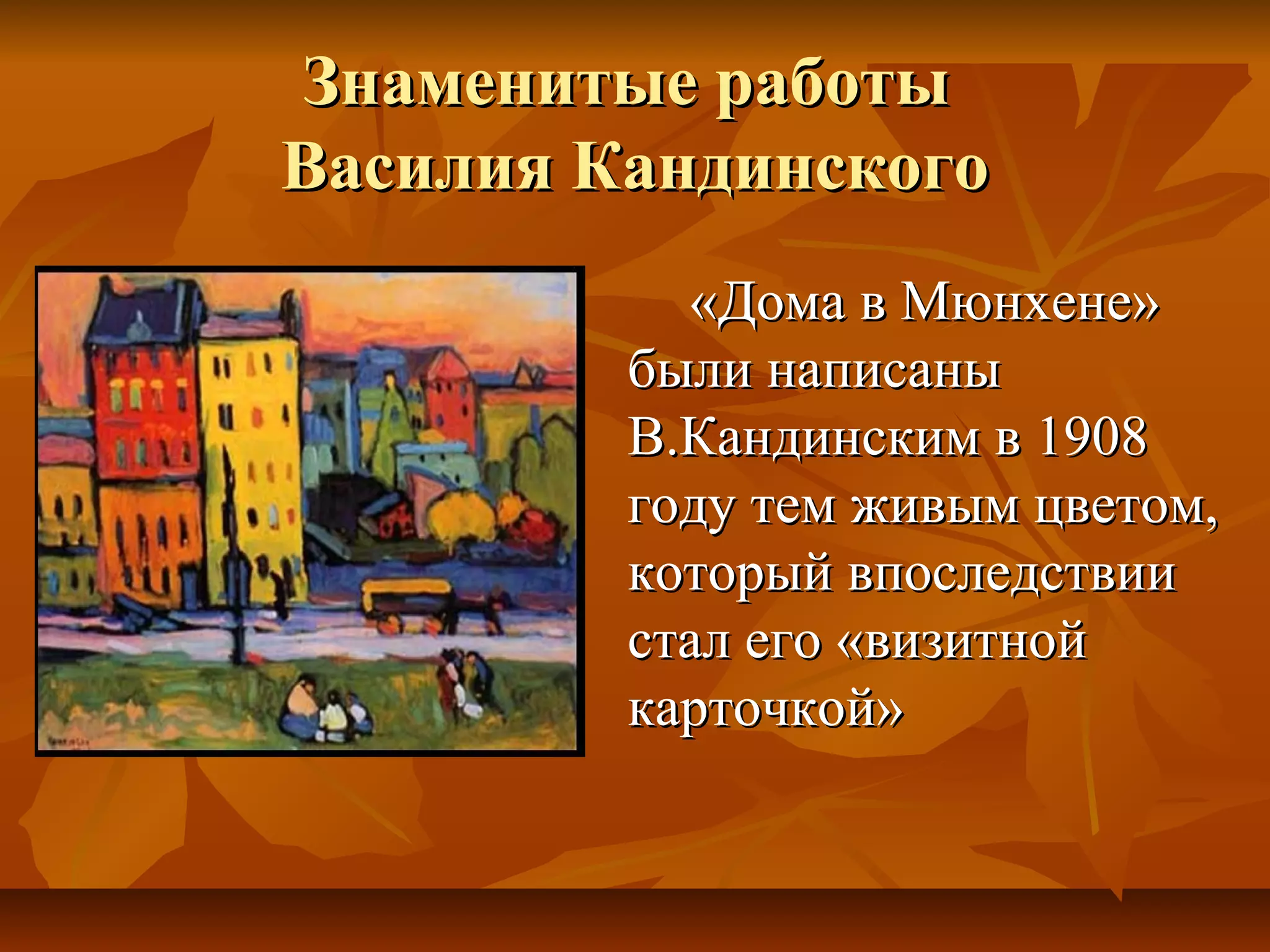 Знаменитые работы Василия Кандинского

«Дома в Мюнхене» были написаны В.Кандинским в 1908 году тем живым цветом, который впоследствии стал его «визитной карточкой»